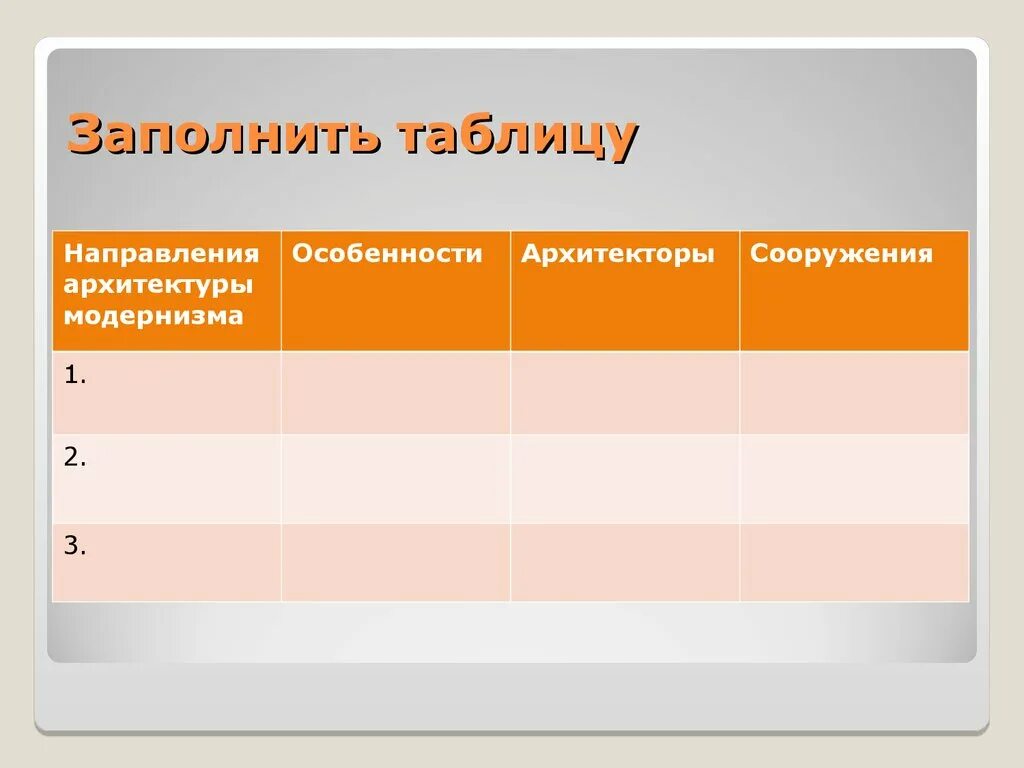 Заполнить таблицу

| Направления архитектуры модернизма | Особенности | Архитекторы | Сооружения |
|---|---|---|---|
| 1. | | | |
| 2. | | | |
| 3. | | | |